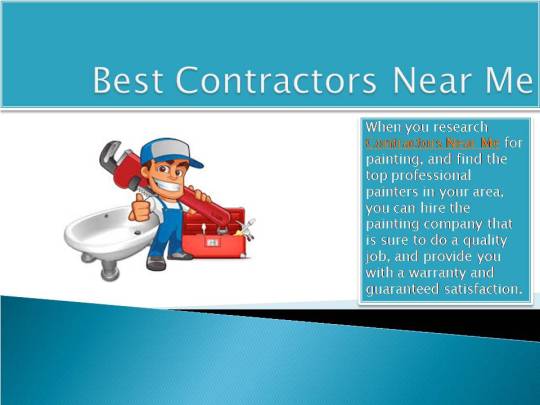 Best Contractors Near Me

When you research Contractors Near Me for painting, and find the top professional painters in your area, you can hire the painting company that is sure to do a quality job, and provide you with a warranty and guaranteed satisfaction.